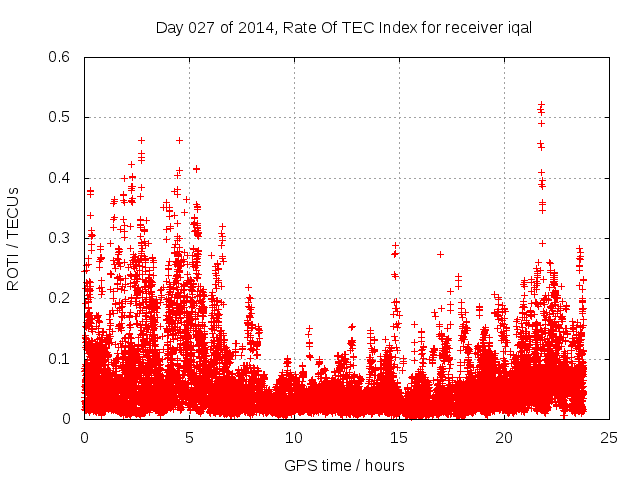 Day 027 of 2014, Rate Of TEC Index for receiver iqal

ROTI / TECUs

0.6
0.5
0.4
0.3
0.2
0.1
0

0
5
10
15
20
25

GPS time / hours